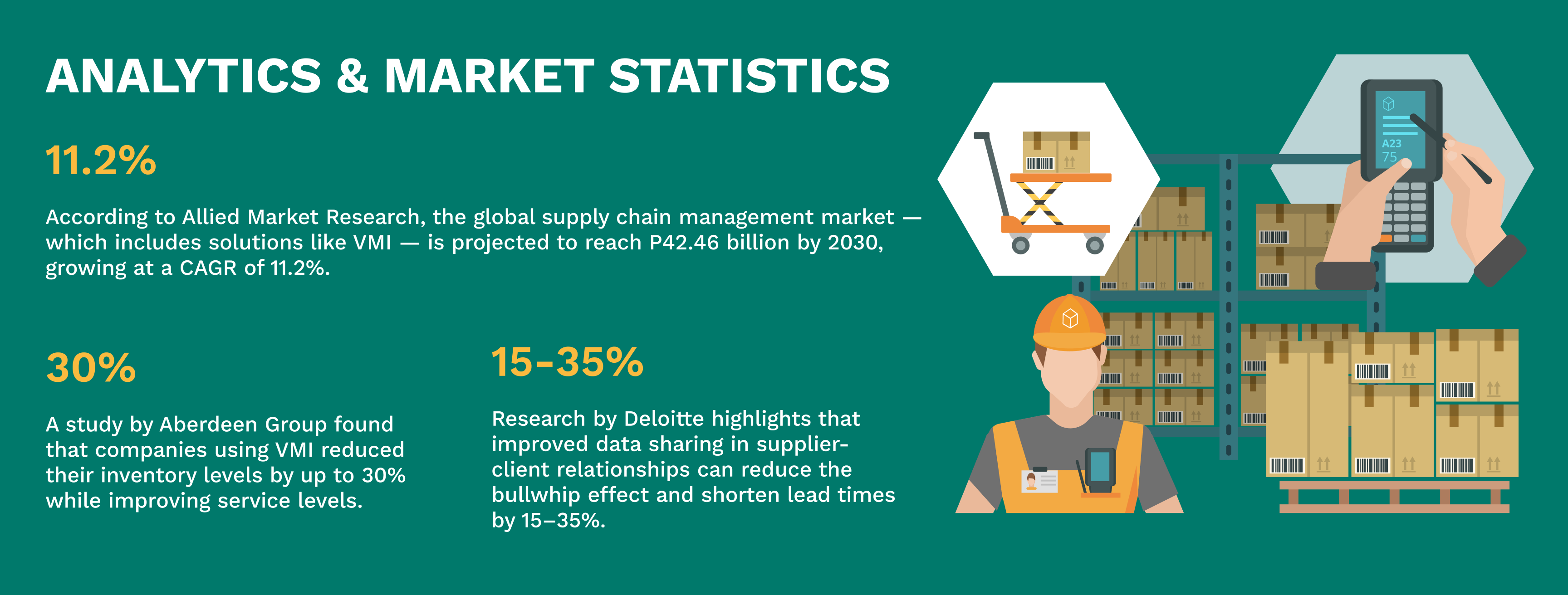 ANALYTICS & MARKET STATISTICS

11.2%

According to Allied Market Research, the global supply chain management market — which includes solutions like VMI — is projected to reach P42.46 billion by 2030, growing at a CAGR of 11.2%.

30%

A study by Aberdeen Group found that companies using VMI reduced their inventory levels by up to 30% while improving service levels.

15-35%

Research by Deloitte highlights that improved data sharing in supplier-client relationships can reduce the bullwhip effect and shorten lead times by 15–35%.

A23
75